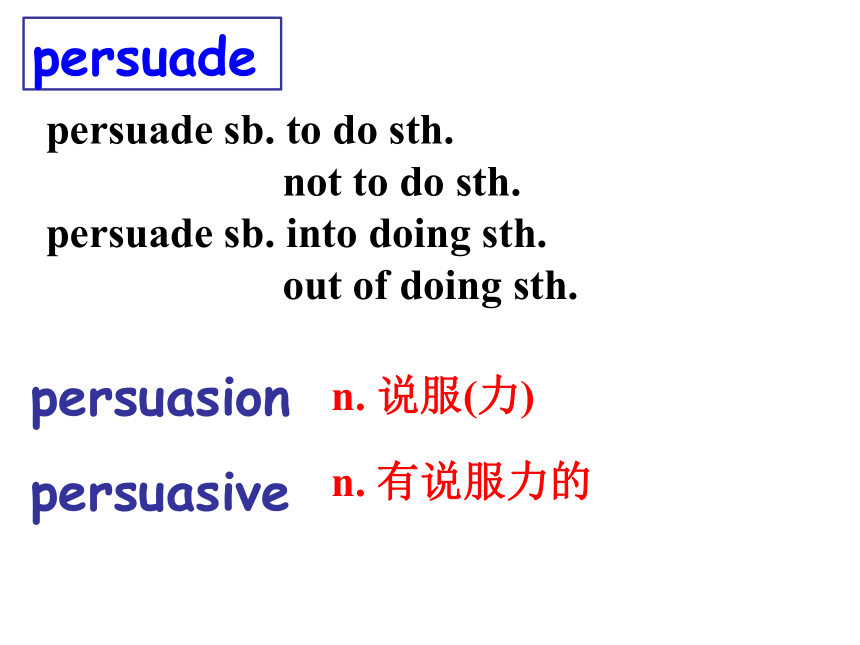 persuade

persuade sb. to do sth.
not to do sth.
persuade sb. into doing sth.
out of doing sth.

persuasion n. 说服(力)

persuasive n. 有说服力的